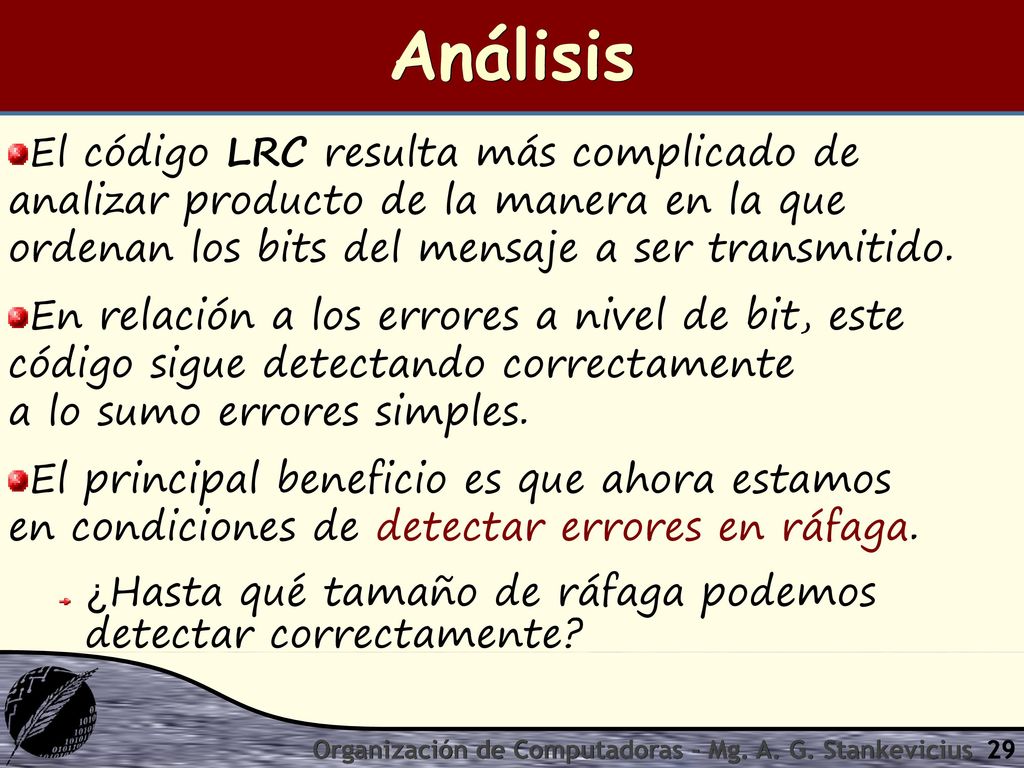 Análisis

El código LRC resulta más complicado de analizar producto de la manera en la que ordenan los bits del mensaje a ser transmitido.

En relación a los errores a nivel de bit, este código sigue detectando correctamente a lo sumo errores simples.

El principal beneficio es que ahora estamos en condiciones de detectar errores en ráfaga.

¿Hasta qué tamaño de ráfaga podemos detectar correctamente?

Organización de Computadoras - Mg. A. G. Stankevicius 29